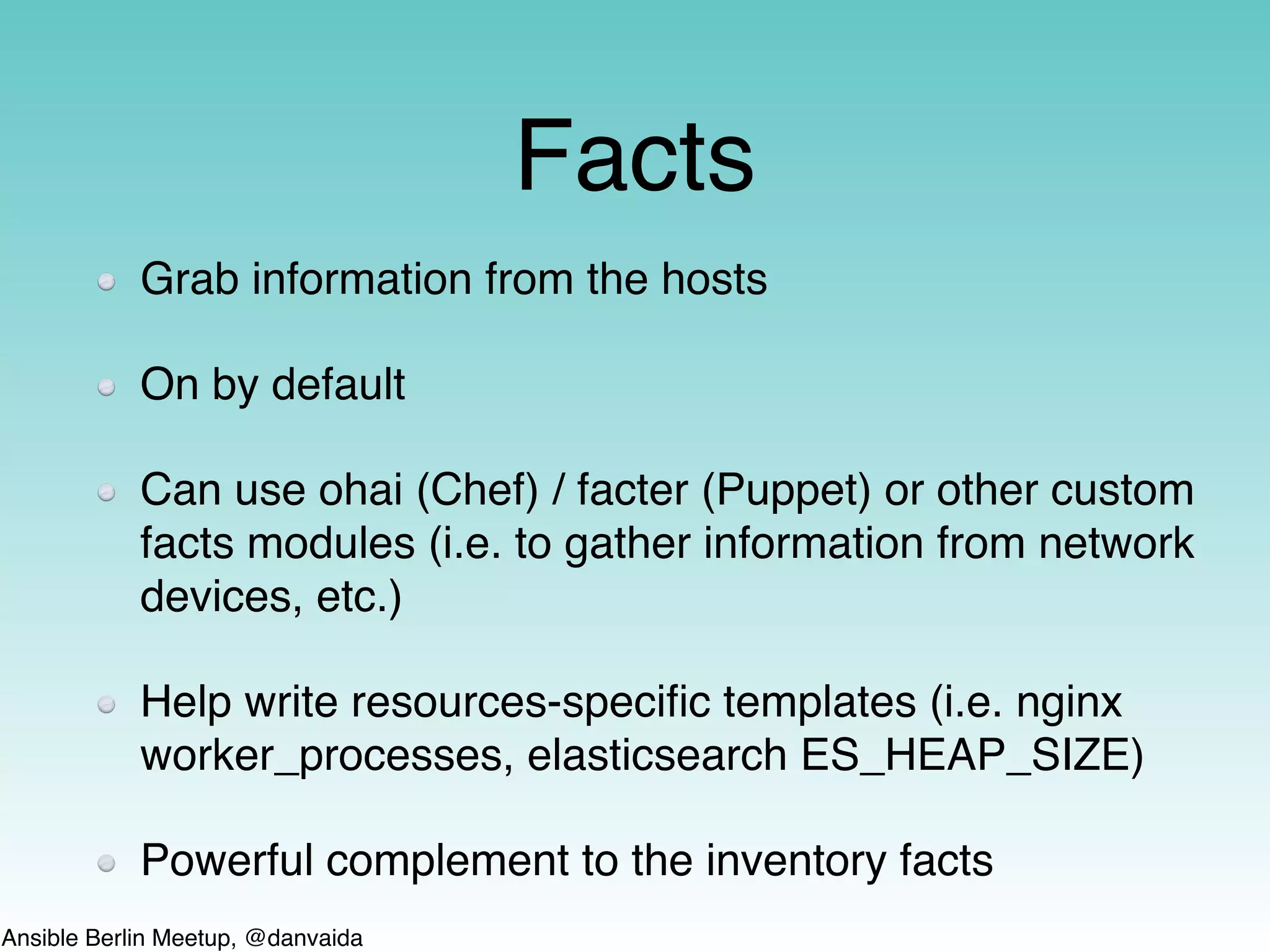 Facts

Grab information from the hosts

On by default

Can use ohai (Chef) / facter (Puppet) or other custom facts modules (i.e. to gather information from network devices, etc.)

Help write resources-specific templates (i.e. nginx worker_processes, elasticsearch ES_HEAP_SIZE)

Powerful complement to the inventory facts

Ansible Berlin Meetup, @danvaida